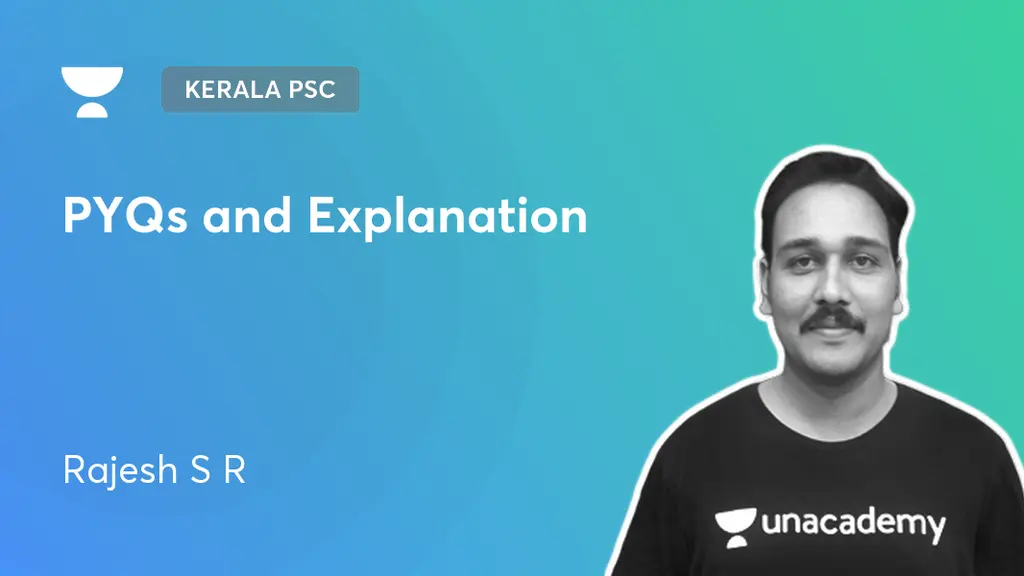 KERALA PSC

PYQs and Explanation

Rajesh S R

unacademy